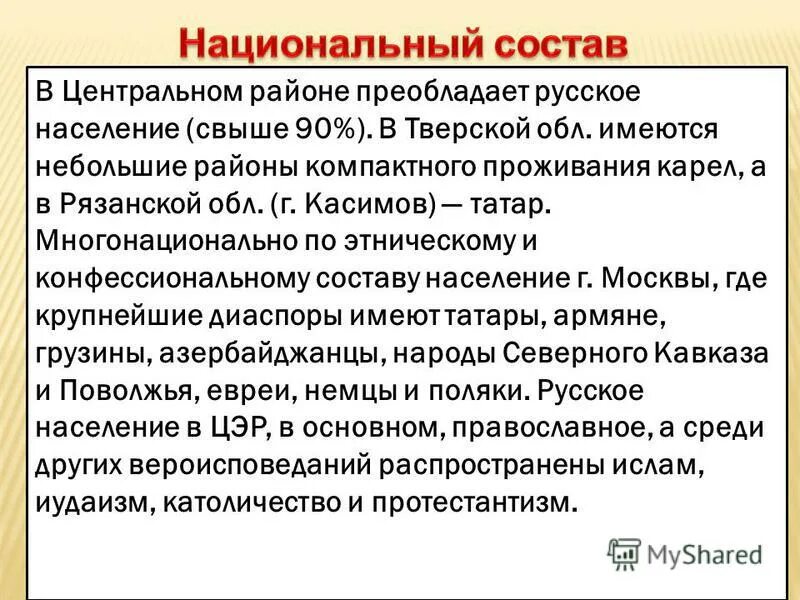 Национальный состав

В Центральном районе преобладает русское население (свыше 90%). В Тверской обл. имеются небольшие районы компактного проживания карел, а в Рязанской обл. (г. Касимов) — татар. Многонационально по этническому и конфессиональному составу население г. Москвы, где крупнейшие диаспоры имеют татары, армяне, грузины, азербайджанцы, народы Северного Кавказа и Поволжья, евреи, немцы и поляки. Русское население в ЦЭР, в основном, православное, а среди других вероисповеданий распространены ислам, иудаизм, католичество и протестантизм.

MyShared